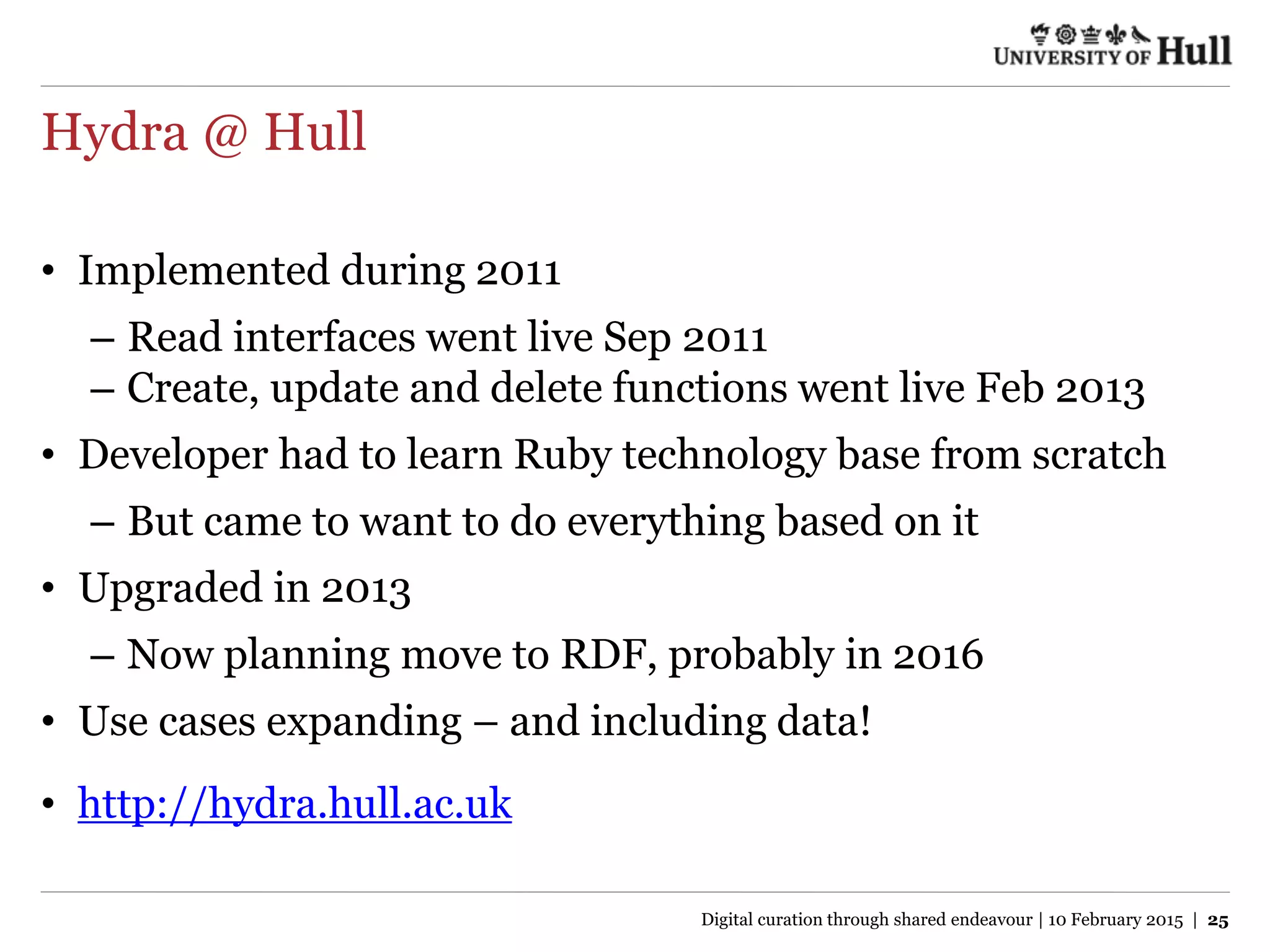 UNIVERSITY OF Hull

Hydra @ Hull

• Implemented during 2011
– Read interfaces went live Sep 2011
– Create, update and delete functions went live Feb 2013

• Developer had to learn Ruby technology base from scratch
– But came to want to do everything based on it

• Upgraded in 2013
– Now planning move to RDF, probably in 2016

• Use cases expanding – and including data!

• http://hydra.hull.ac.uk

Digital curation through shared endeavour | 10 February 2015 | 25